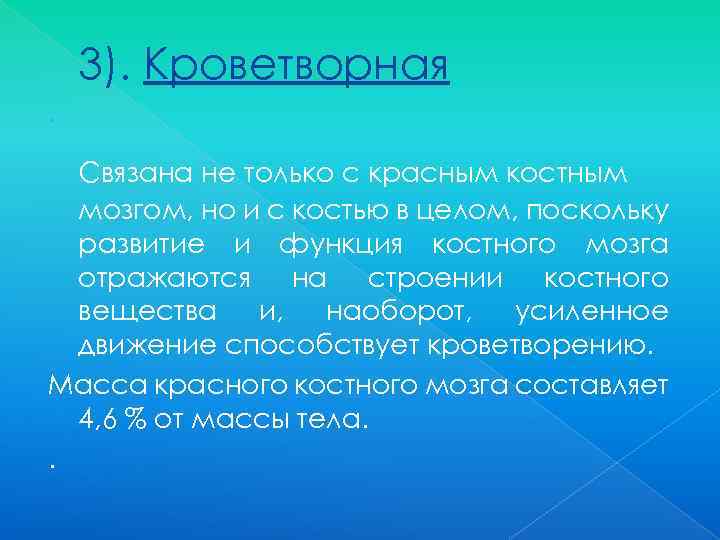 3). Кроветворная

.

Связана не только с красным костным мозгом, но и с костью в целом, поскольку развитие и функция костного мозга отражаются на строении костного вещества и, наоборот, усиленное движение способствует кроветворению.

Масса красного костного мозга составляет 4,6 % от массы тела.

.